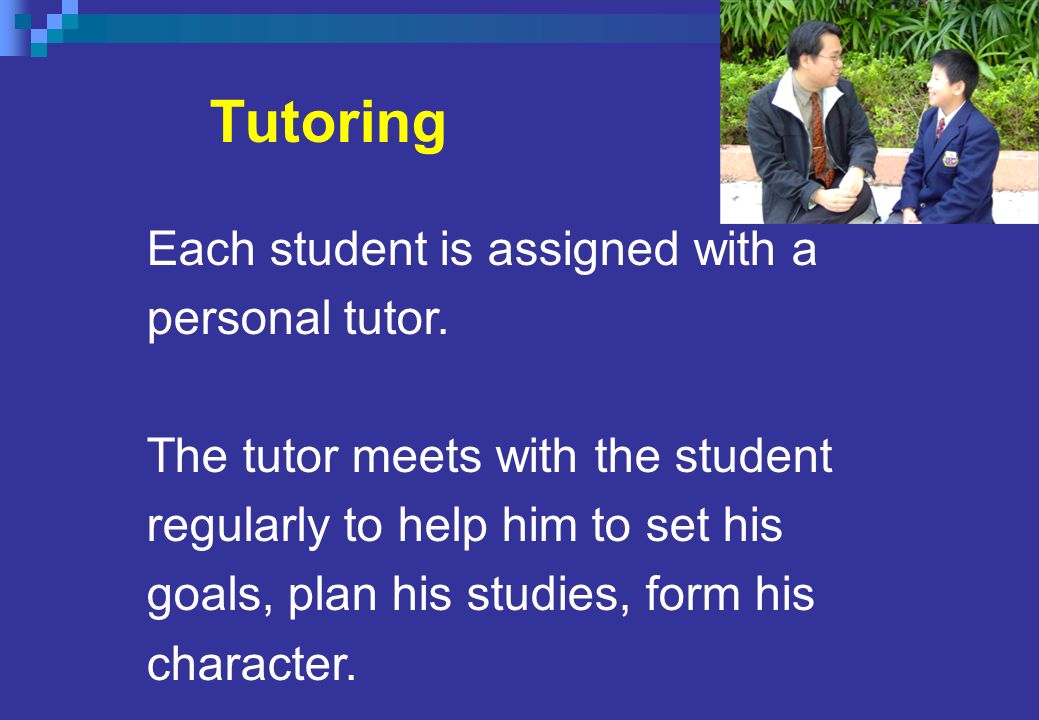 Tutoring

Each student is assigned with a personal tutor.

The tutor meets with the student regularly to help him to set his goals, plan his studies, form his character.